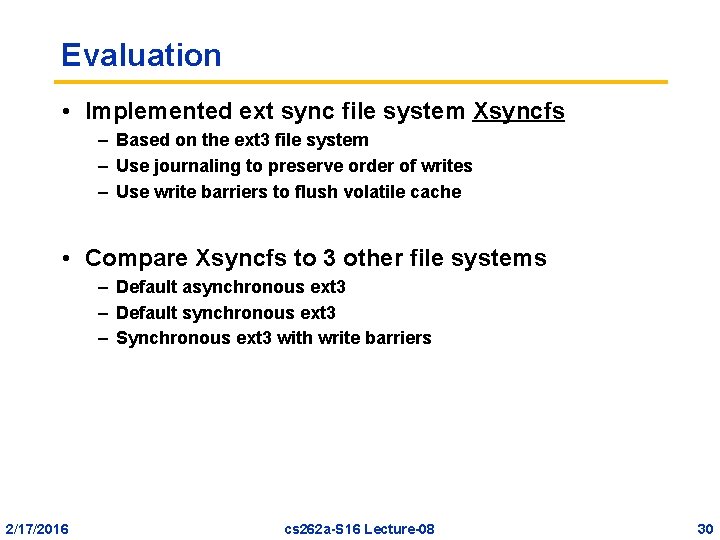 Evaluation

• Implemented ext sync file system Xsyncfs
– Based on the ext3 file system
– Use journaling to preserve order of writes
– Use write barriers to flush volatile cache

• Compare Xsyncfs to 3 other file systems
– Default asynchronous ext3
– Default synchronous ext3
– Synchronous ext3 with write barriers

2/17/2016 cs262a-S16 Lecture-08 30